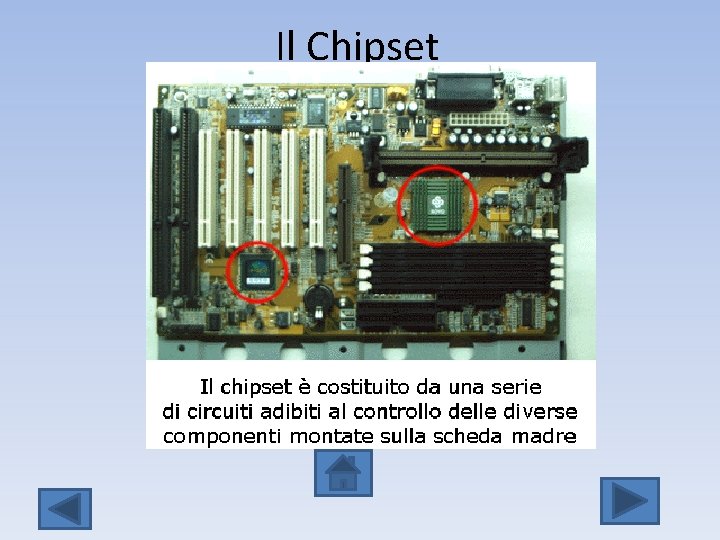 Il Chipset

Il chipset è costituito da una serie di circuiti adibiti al controllo delle diverse componenti montate sulla scheda madre